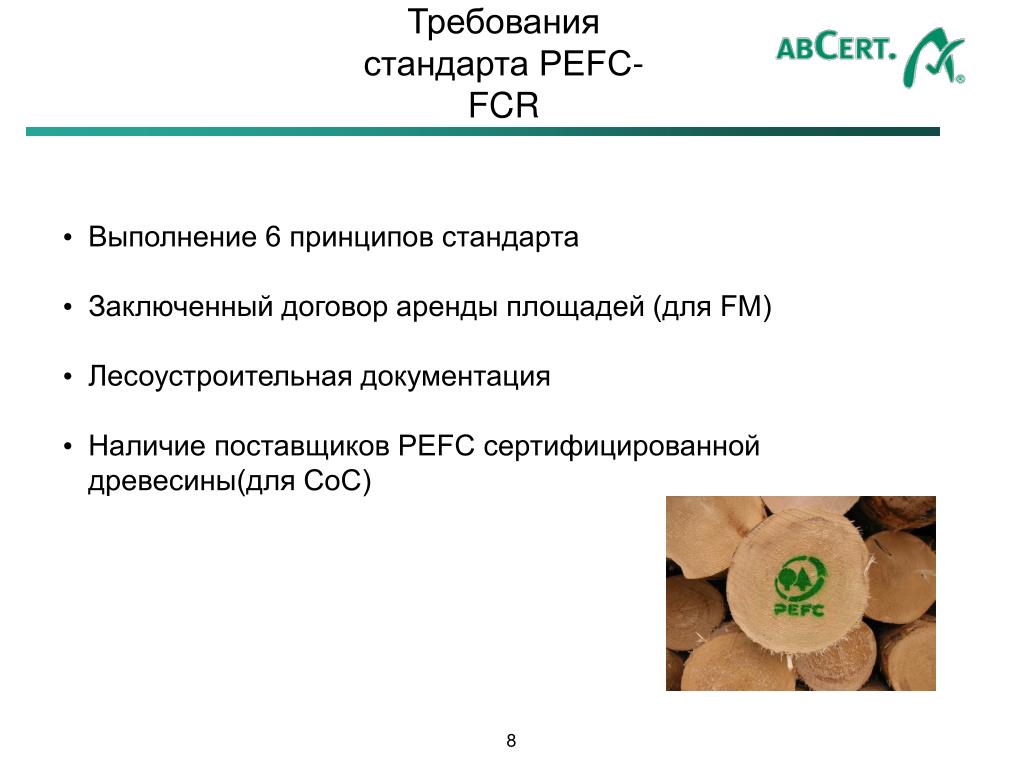 Требования стандарта PEFC-FCR

ABCERT.

• Выполнение 6 принципов стандарта

• Заключенный договор аренды площадей (для FM)

• Лесоустроительная документация

• Наличие поставщиков PEFC сертифицированной древесины(для CoC)

PEFC

8